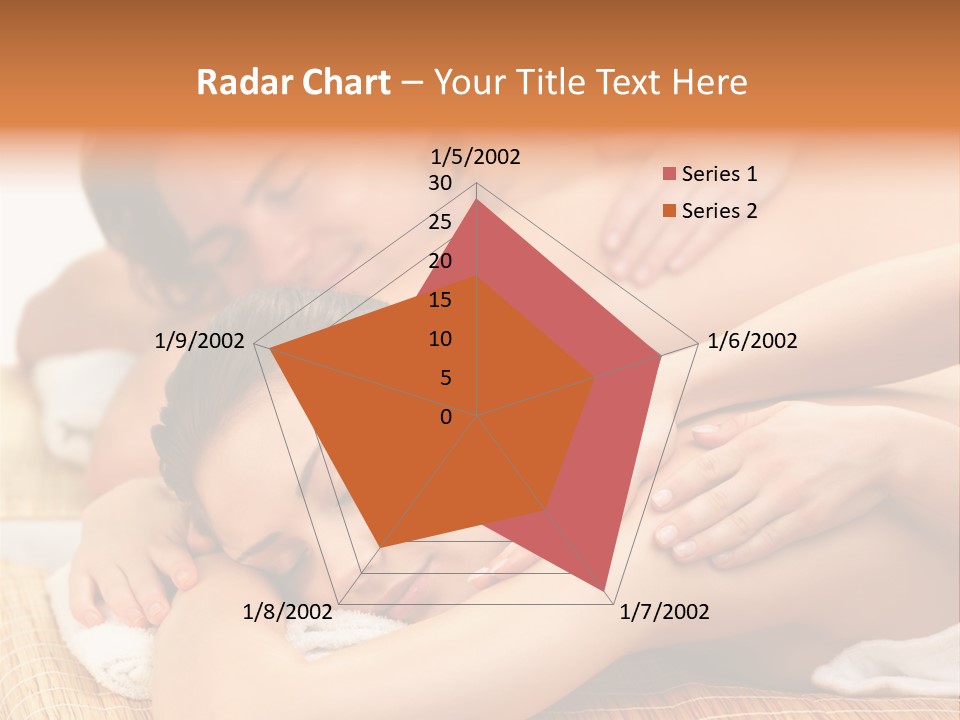 Radar Chart – Your Title Text Here

1/5/2002

30
25
20
15
10
5
0

Series 1
Series 2

1/6/2002
1/7/2002
1/8/2002
1/9/2002